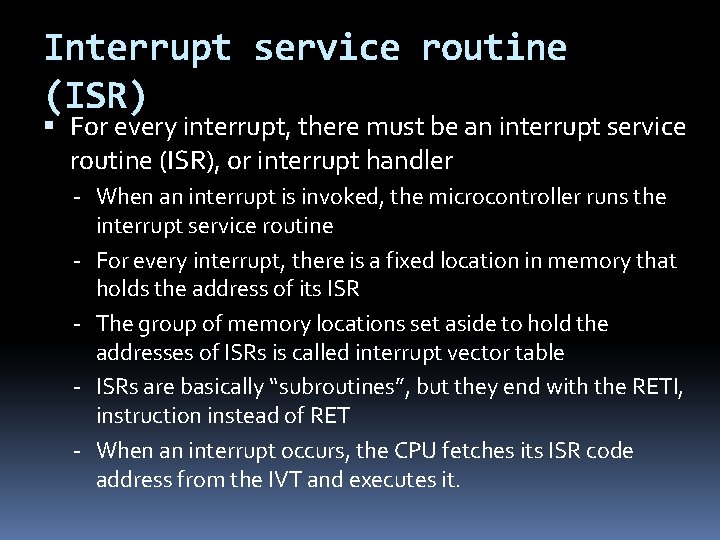 Interrupt service routine (ISR)

▪ For every interrupt, there must be an interrupt service routine (ISR), or interrupt handler

- When an interrupt is invoked, the microcontroller runs the interrupt service routine

- For every interrupt, there is a fixed location in memory that holds the address of its ISR

- The group of memory locations set aside to hold the addresses of ISRs is called interrupt vector table

- ISRs are basically “subroutines”, but they end with the RETI, instruction instead of RET

- When an interrupt occurs, the CPU fetches its ISR code address from the IVT and executes it.